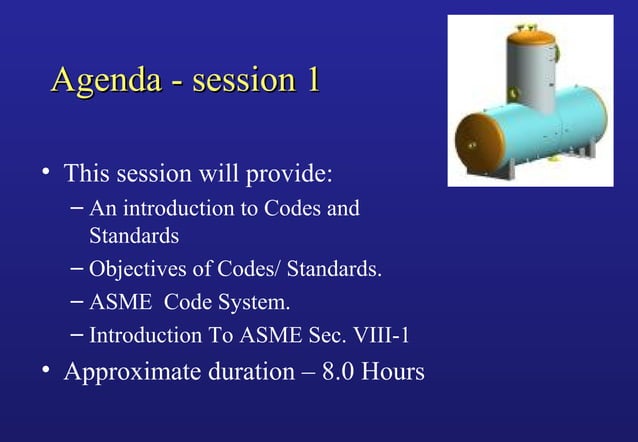 Agenda - session 1

• This session will provide:
– An introduction to Codes and Standards
– Objectives of Codes/ Standards.
– ASME Code System.
– Introduction To ASME Sec. VIII-1
• Approximate duration – 8.0 Hours